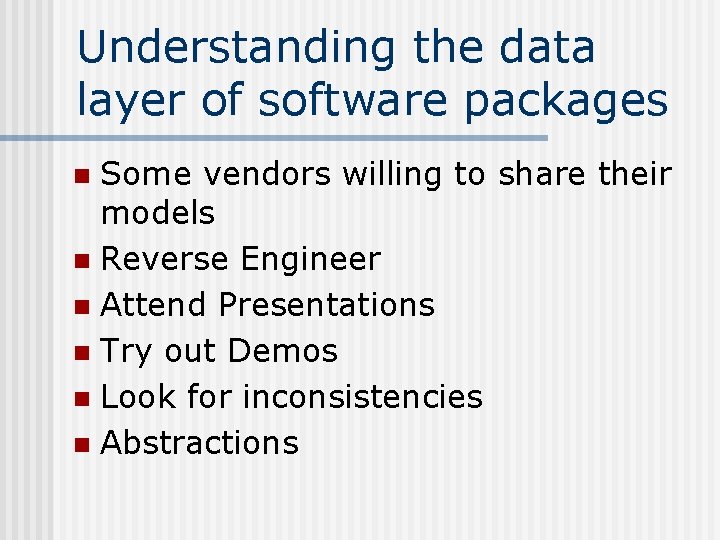 Understanding the data layer of software packages

- Some vendors willing to share their models
- Reverse Engineer
- Attend Presentations
- Try out Demos
- Look for inconsistencies
- Abstractions